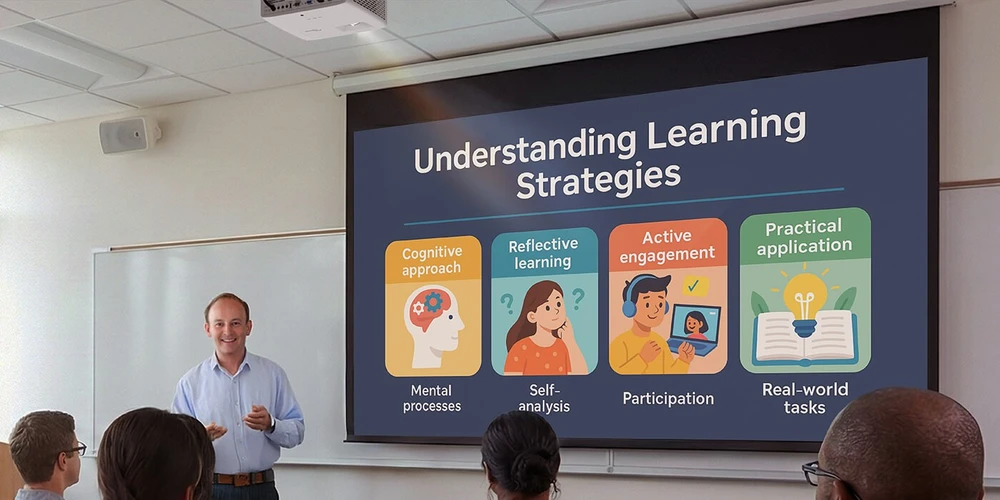 Understanding Learning Strategies

Cognitive approach

Mental processes

Reflective learning

Self-analysis

Active engagement

Participation

Practical application

Real-world tasks